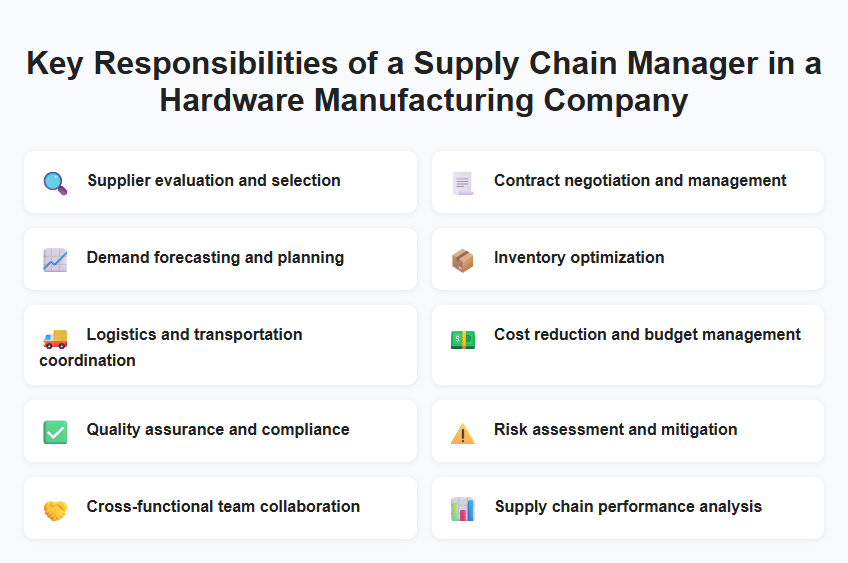 Key Responsibilities of a Supply Chain Manager in a Hardware Manufacturing Company

Supplier evaluation and selection

Contract negotiation and management

Demand forecasting and planning

Inventory optimization

Logistics and transportation coordination

Cost reduction and budget management

Quality assurance and compliance

Risk assessment and mitigation

Cross-functional team collaboration

Supply chain performance analysis